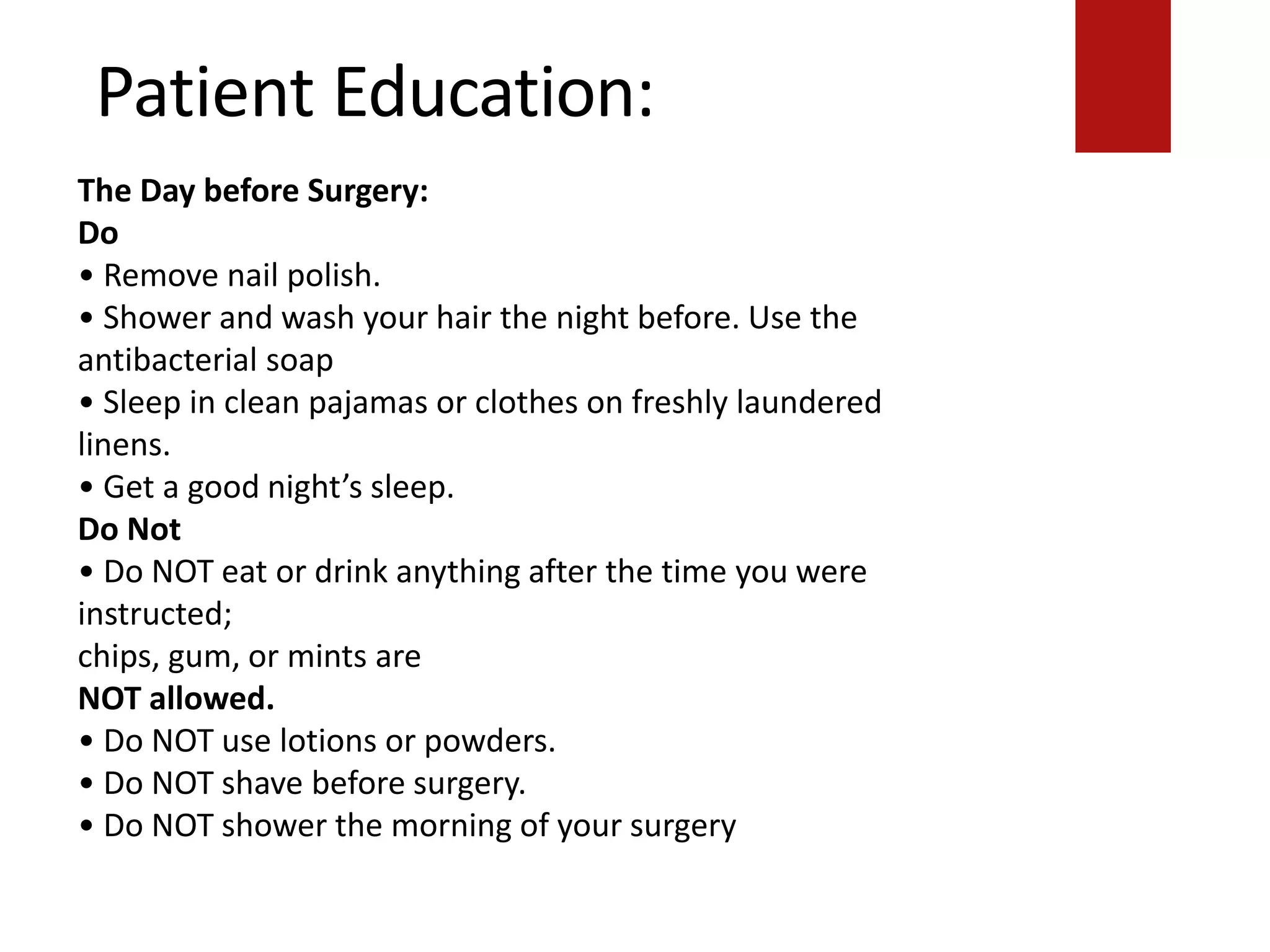 Patient Education:

The Day before Surgery:
Do
• Remove nail polish.
• Shower and wash your hair the night before. Use the antibacterial soap
• Sleep in clean pajamas or clothes on freshly laundered linens.
• Get a good night's sleep.
Do Not
• Do NOT eat or drink anything after the time you were instructed;
chips, gum, or mints are
NOT allowed.
• Do NOT use lotions or powders.
• Do NOT shave before surgery.
• Do NOT shower the morning of your surgery